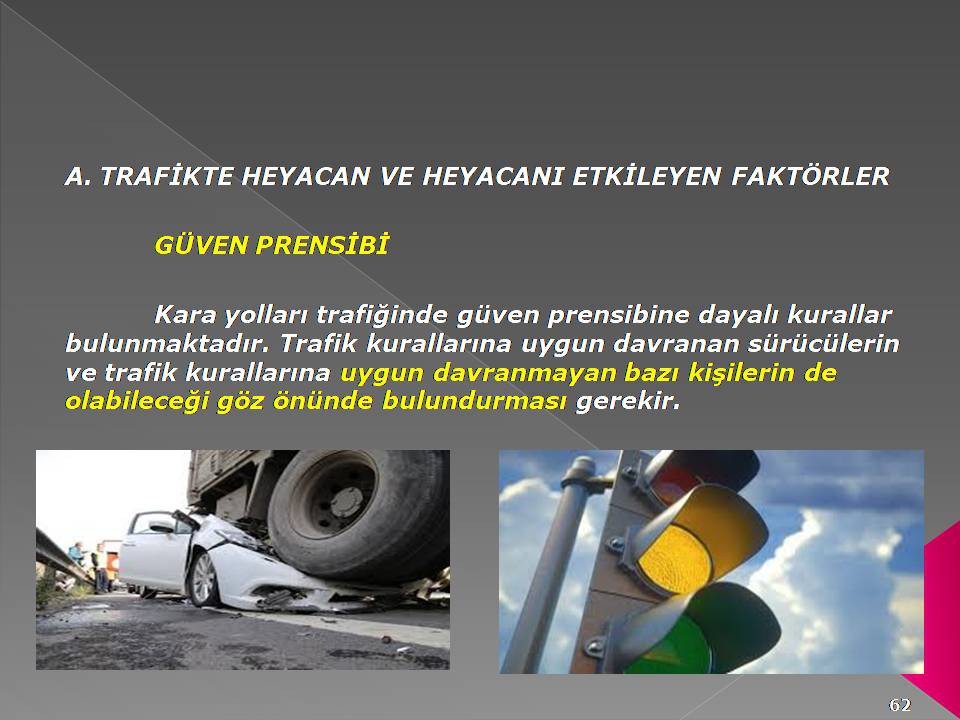 A. TRAFİKTE HEYACAN VE HEYACANI ETKİLEYEN FAKTÖRLER

GÜVEN PRENSİBİ

Kara yolları trafiğinde güven prensibine dayalı kurallar bulunmaktadır. Trafik kurallarına uygun davranan sürücülerin ve trafik kurallarına uygun davranmayan bazı kişilerin de olabileceği göz önünde bulundurması gerekir.

62